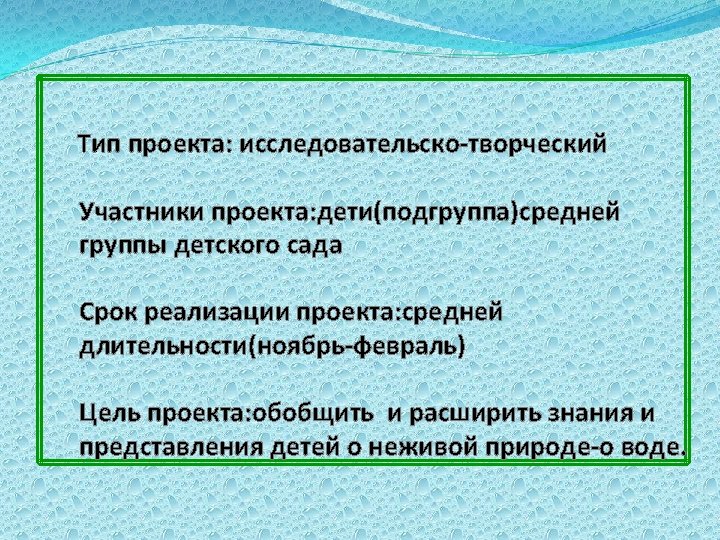 Тип проекта: исследовательско-творческий

Участники проекта:дети(подгруппа)средней группы детского сада

Срок реализации проекта:средней длительности(ноябрь-февраль)

Цель проекта:обобщить  и расширить знания и представления детей о неживой природе-о воде.